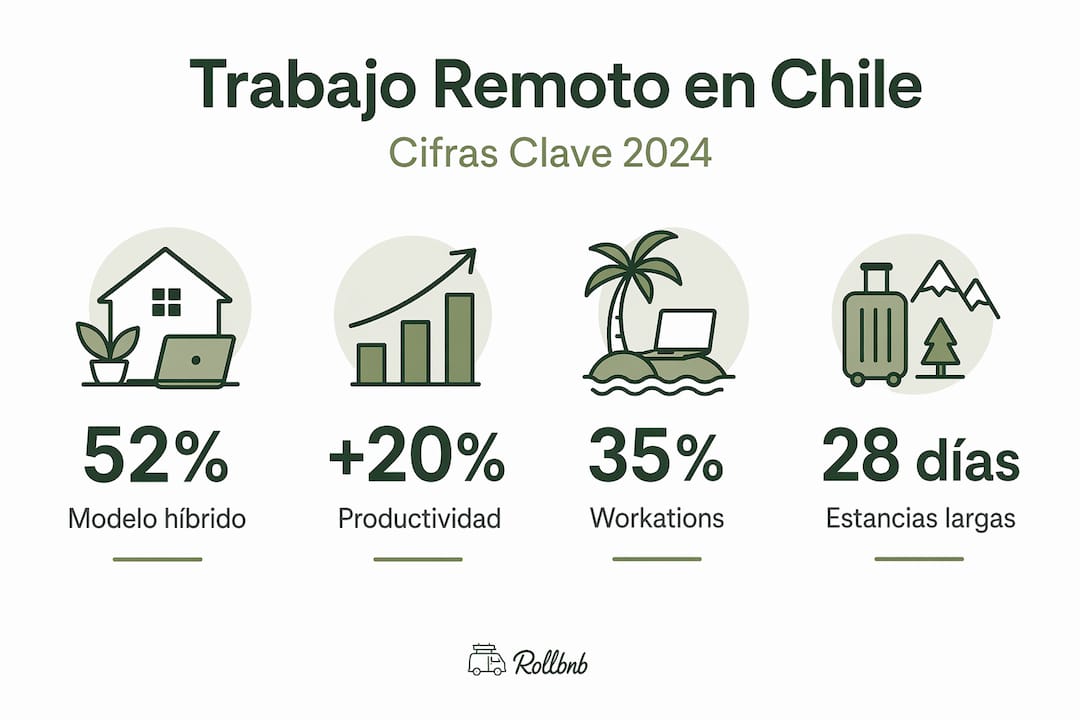 Trabajo Remoto en Chile

Cifras Clave 2024

52%
Modelo híbrido

+20%
Productividad

35%
Workations

28 días
Estancias largas

Rollbnb